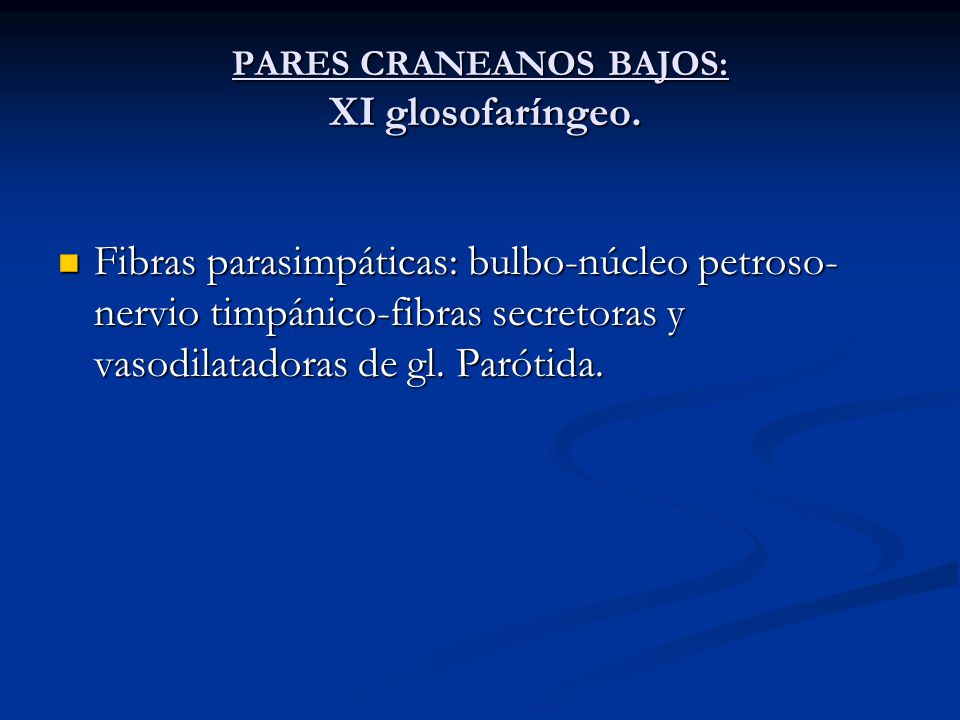 PARES CRANEANOS BAJOS:
XI glosofaríngeo.

Fibras parasimpáticas: bulbo-núcleo petroso-nervio timpánico-fibras secretoras y vasodilatadoras de gl. Parótida.